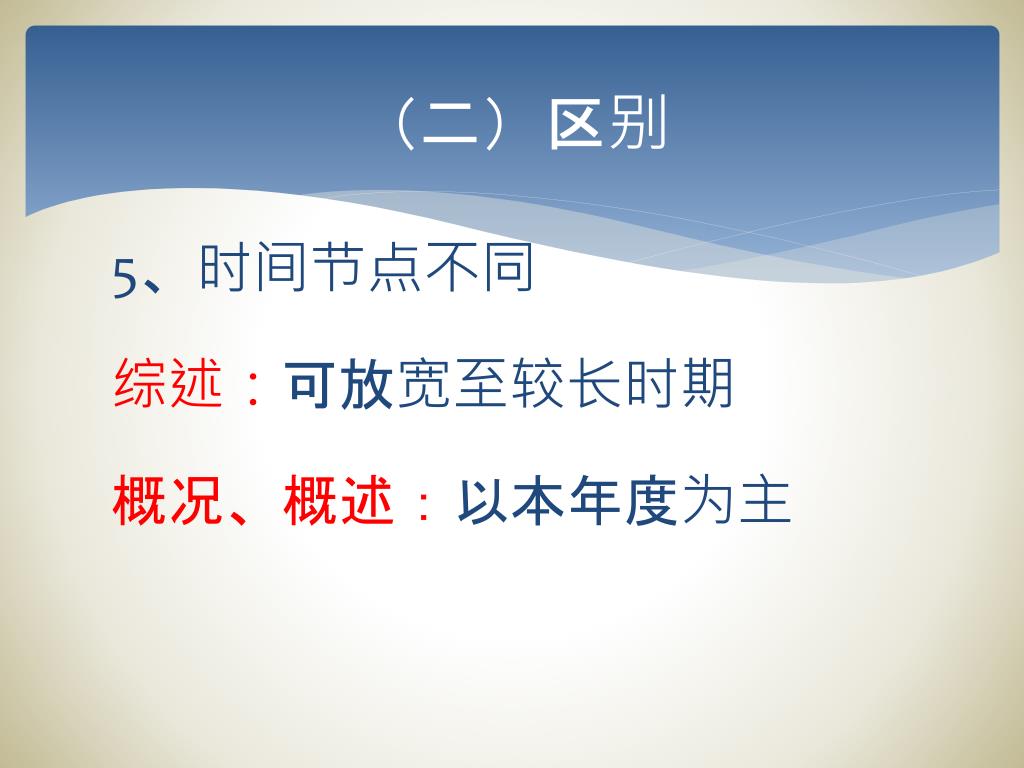 （二）区别

5、时间节点不同

综述：可放宽至较长时期

概况、概述：以本年度为主